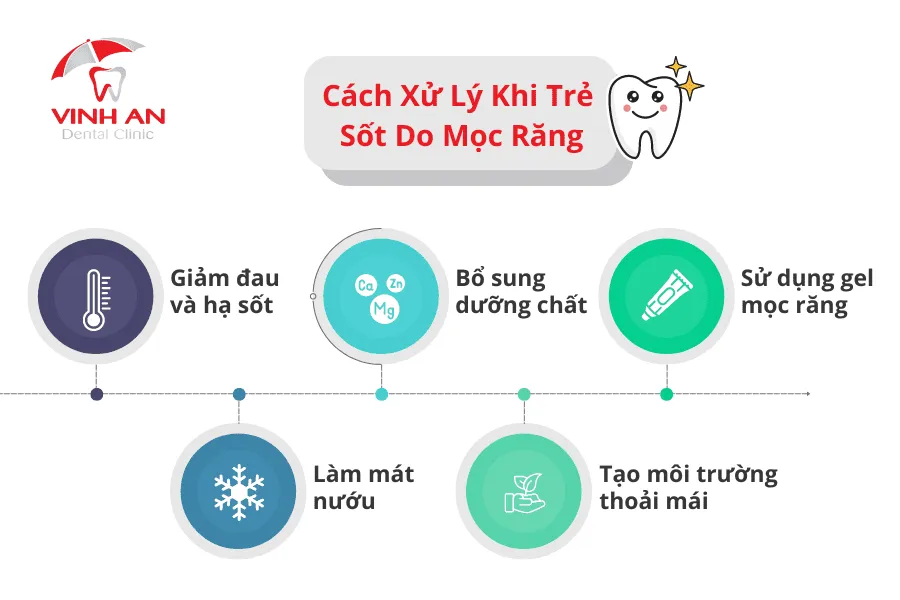 VINH AN
Dental Clinic

Cách Xử Lý Khi Trẻ Sốt Do Mọc Răng

Giảm đau và hạ sốt

Ca Zn Mg

Bổ sung dưỡng chất

Sử dụng gel mọc răng

Làm mát nướu

Tạo môi trường thoải mái